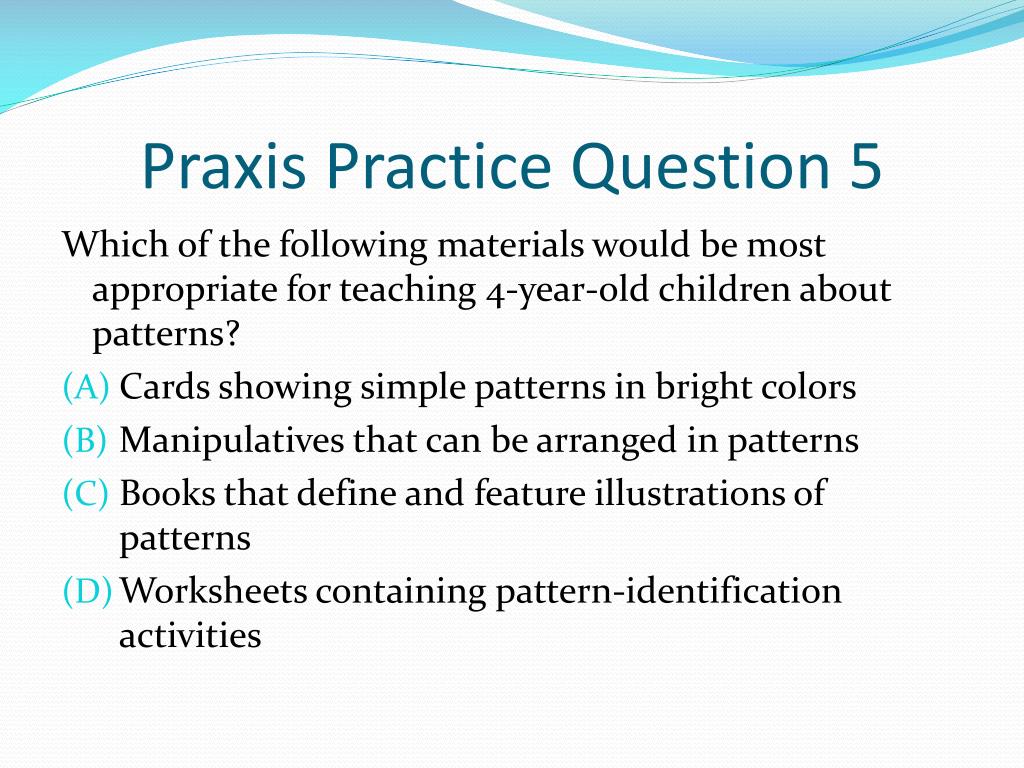 Praxis Practice Question 5

Which of the following materials would be most appropriate for teaching 4-year-old children about patterns?

(A) Cards showing simple patterns in bright colors
(B) Manipulatives that can be arranged in patterns
(C) Books that define and feature illustrations of patterns
(D) Worksheets containing pattern-identification activities